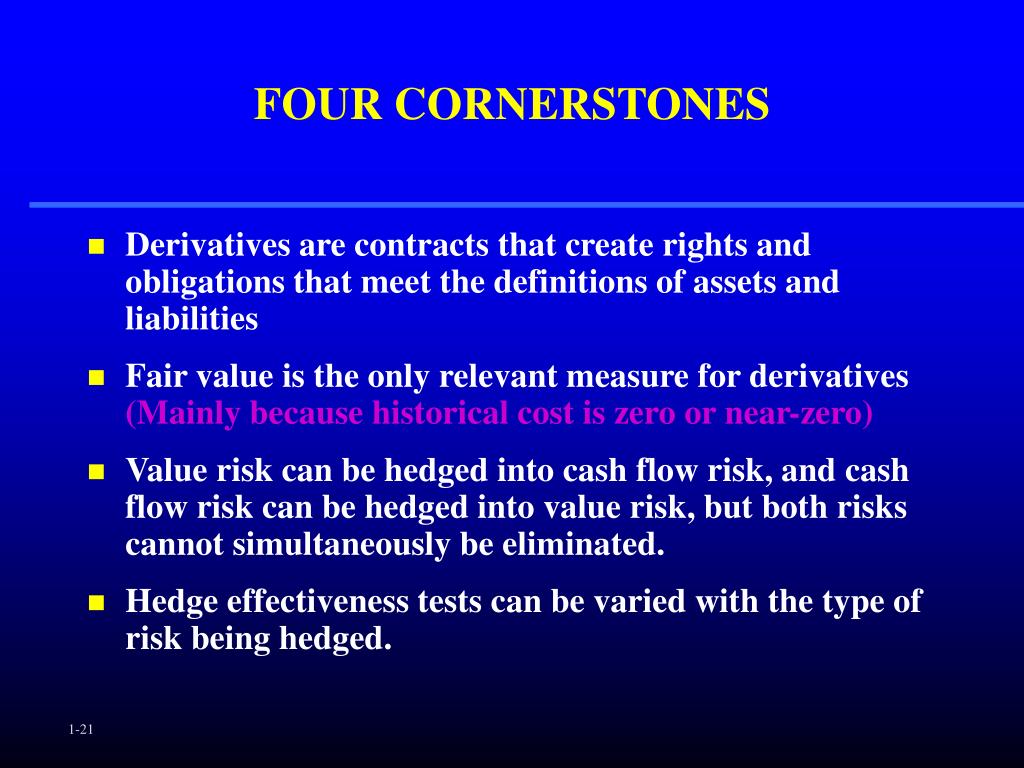 FOUR CORNERSTONES

- Derivatives are contracts that create rights and obligations that meet the definitions of assets and liabilities
- Fair value is the only relevant measure for derivatives (Mainly because historical cost is zero or near-zero)
- Value risk can be hedged into cash flow risk, and cash flow risk can be hedged into value risk, but both risks cannot simultaneously be eliminated.
- Hedge effectiveness tests can be varied with the type of risk being hedged.

1-21